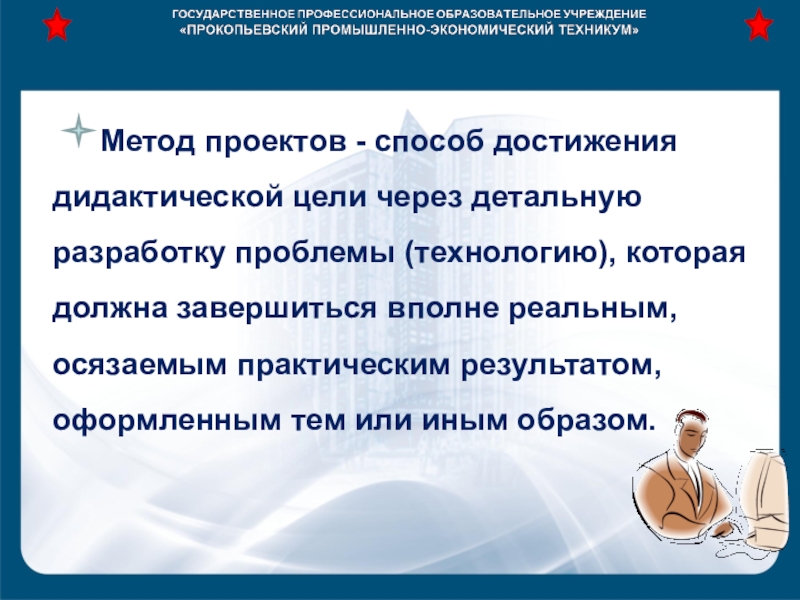 ГОСУДАРСТВЕННОЕ ПРОФЕССИОНАЛЬНОЕ ОБРАЗОВАТЕЛЬНОЕ УЧРЕЖДЕНИЕ
«ПРОКОПЬЕВСКИЙ ПРОМЫШЛЕННО-ЭКОНОМИЧЕСКИЙ ТЕХНИКУМ»

Метод проектов - способ достижения дидактической цели через детальную разработку проблемы (технологию), которая должна завершиться вполне реальным, осязаемым практическим результатом, оформленным тем или иным образом.